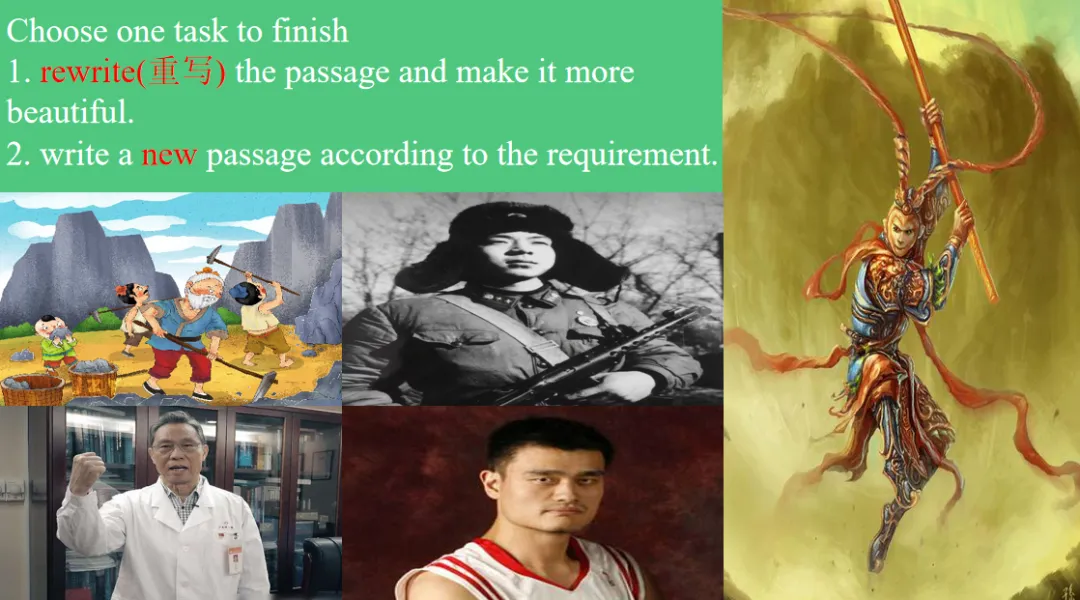 Choose one task to finish
1. rewrite(重写) the passage and make it more beautiful.
2. write a new passage according to the requirement.